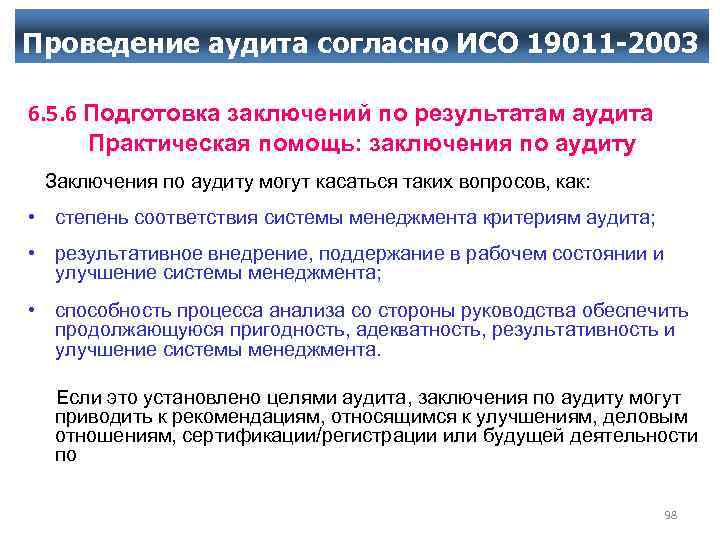 Проведение аудита согласно ИСО 19011-2003

6.5.6 Подготовка заключений по результатам аудита
Практическая помощь: заключения по аудиту

Заключения по аудиту могут касаться таких вопросов, как:

• степень соответствия системы менеджмента критериям аудита;

• результативное внедрение, поддержание в рабочем состоянии и улучшение системы менеджмента;

• способность процесса анализа со стороны руководства обеспечить продолжающуюся пригодность, адекватность, результативность и улучшение системы менеджмента.

Если это установлено целями аудита, заключения по аудиту могут приводить к рекомендациям, относящимся к улучшениям, деловым отношениям, сертификации/регистрации или будущей деятельности по

98